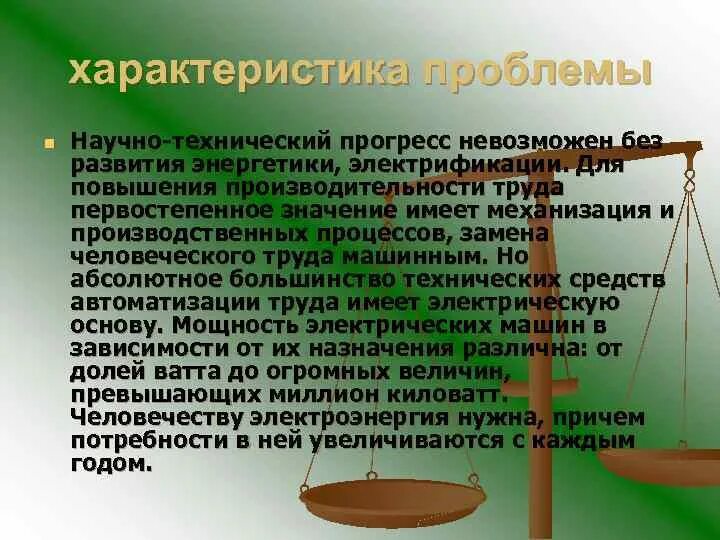 характеристика проблемы

Научно-технический прогресс невозможен без развития энергетики, электрификации. Для повышения производительности труда первостепенное значение имеет механизация и производственных процессов, замена человеческого труда машинным. Но абсолютное большинство технических средств автоматизации труда имеет электрическую основу. Мощность электрических машин в зависимости от их назначения различна: от долей ватта до огромных величин, превышающих миллион киловатт. Человечеству электроэнергия нужна, причем потребности в ней увеличиваются с каждым годом.